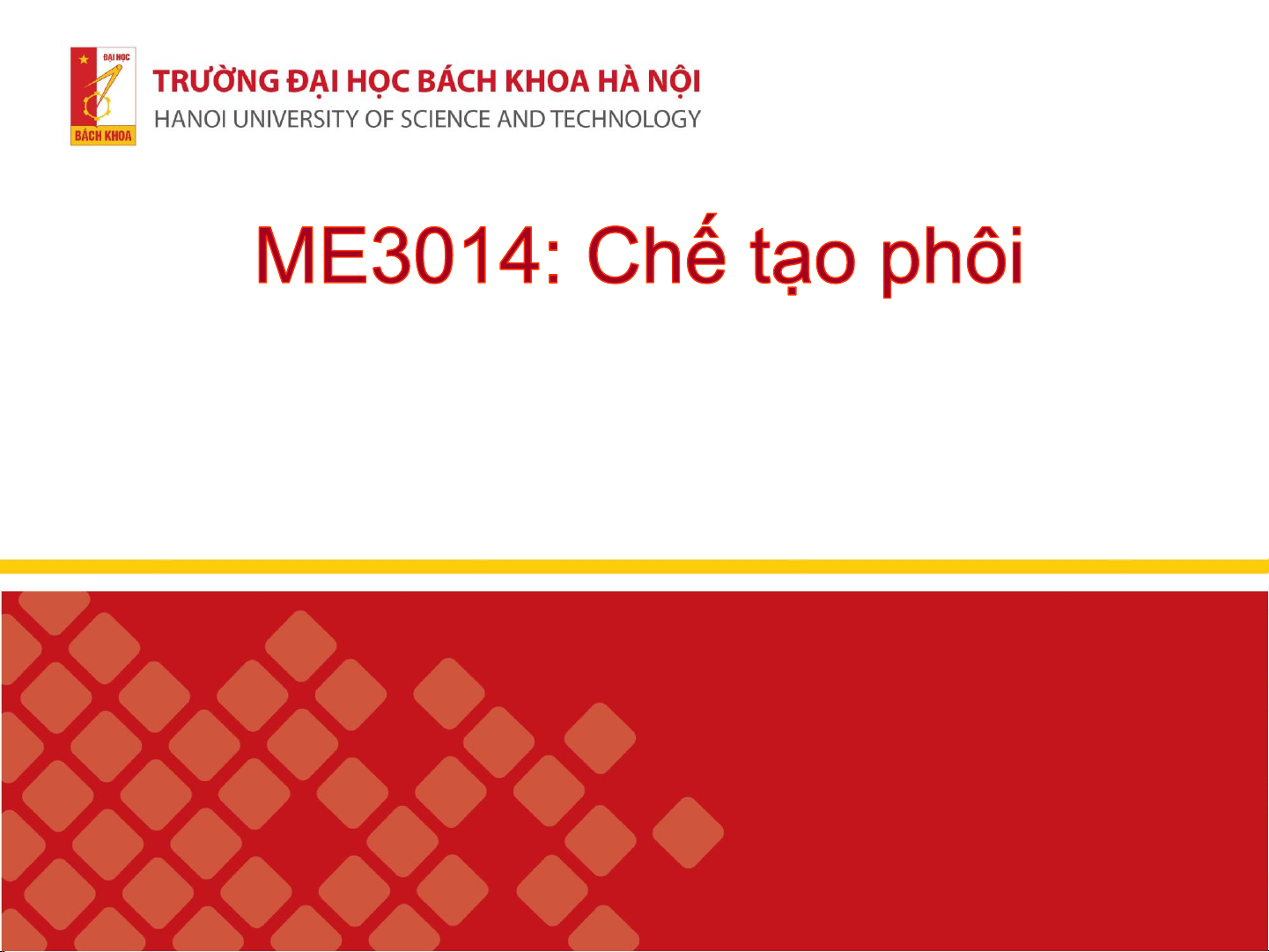 ĐẠI HỌC
BÁCH KHOA
TRƯỜNG ĐẠI HỌC BÁCH KHOA HÀ NỘI
HANOI UNIVERSITY OF SCIENCE AND TECHNOLOGY

ME3014: Chế tạo phôi